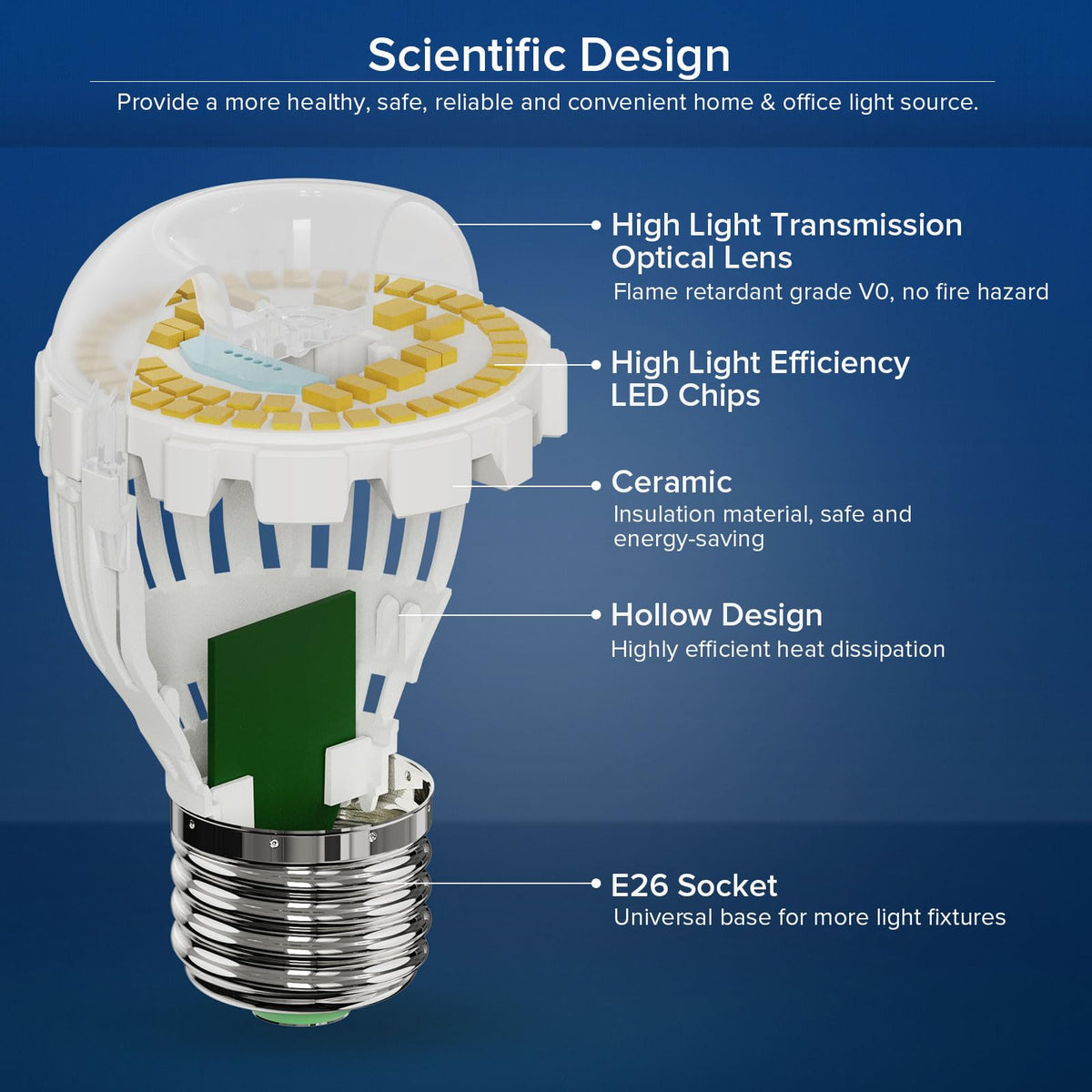 Scientific Design

Provide a more healthy, safe, reliable and convenient home & office light source.

High Light Transmission Optical Lens
Flame retardant grade V0, no fire hazard

High Light Efficiency LED Chips

Ceramic
Insulation material, safe and energy-saving

Hollow Design
Highly efficient heat dissipation

E26 Socket
Universal base for more light fixtures